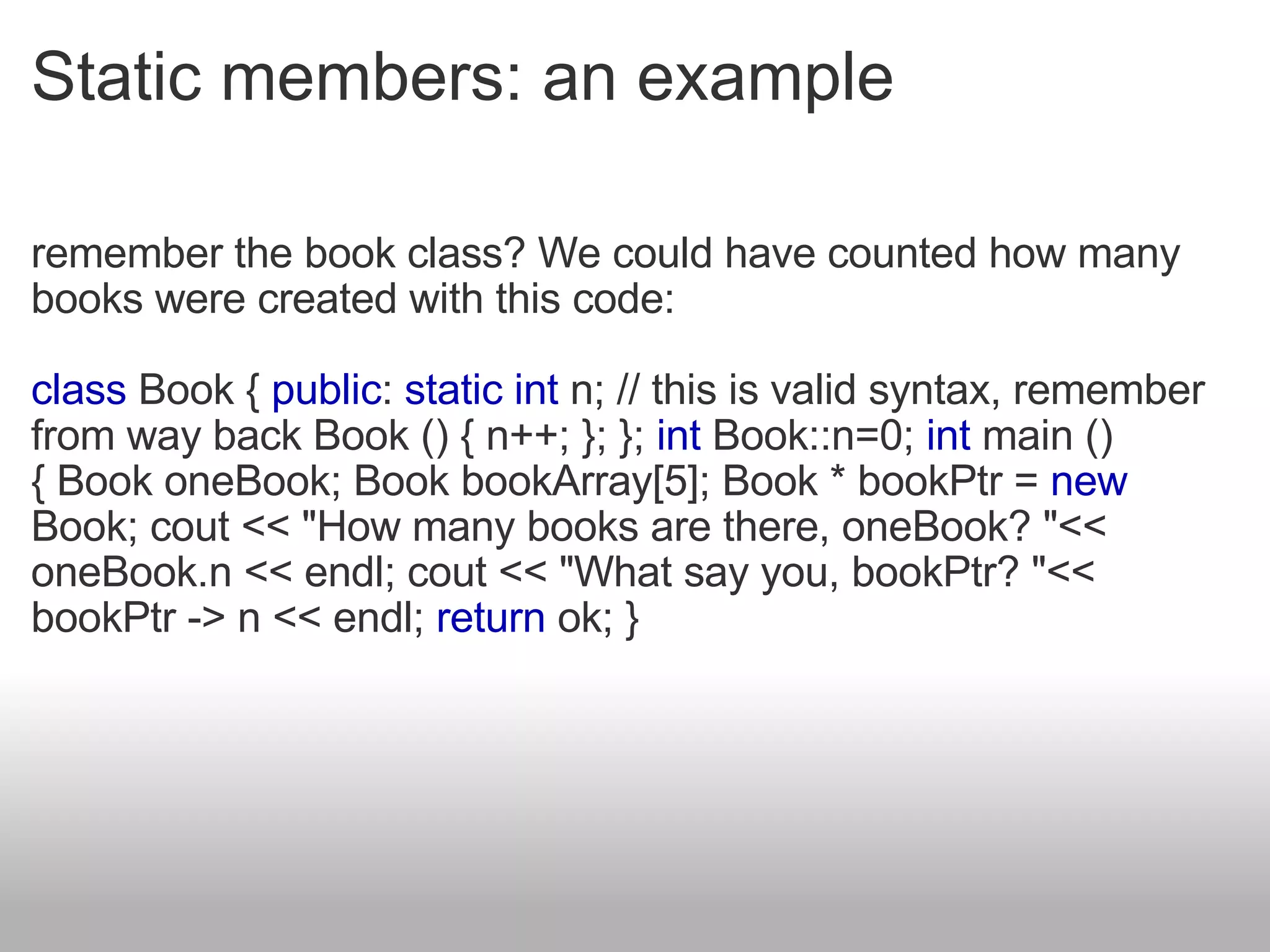 Static members: an example

remember the book class? We could have counted how many books were created with this code:

class Book { public: static int n; // this is valid syntax, remember from way back Book () { n++; }; }; int Book::n=0; int main () { Book oneBook; Book bookArray[5]; Book * bookPtr = new Book; cout << "How many books are there, oneBook? "<< oneBook.n << endl; cout << "What say you, bookPtr? "<< bookPtr -> n << endl; return ok; }